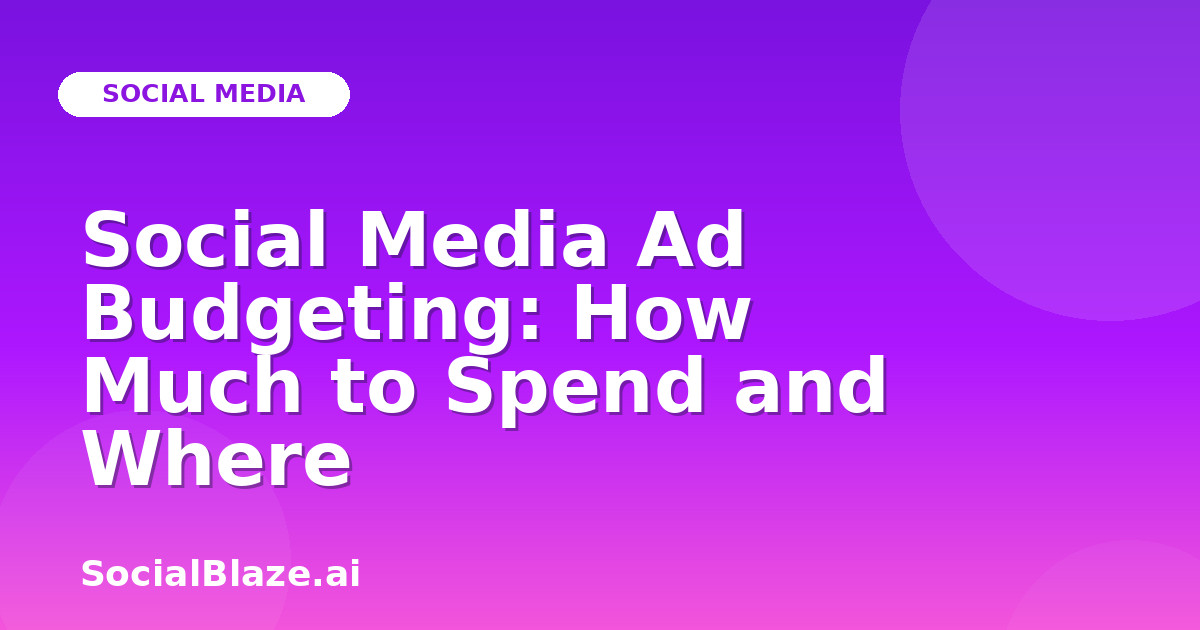 SOCIAL MEDIA

Social Media Ad Budgeting: How Much to Spend and Where

SocialBlaze.ai